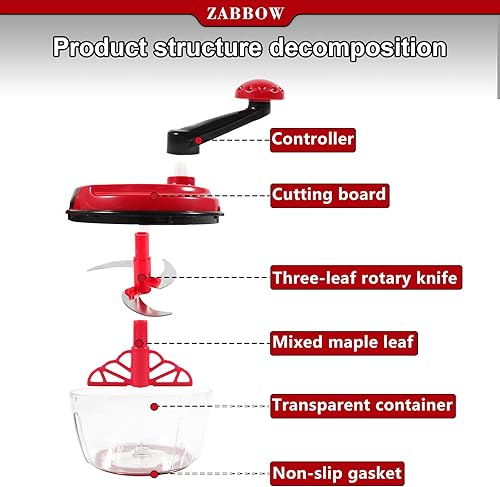 ZABBOW

Product structure decomposition

Controller

Cutting board

Three-leaf rotary knife

Mixed maple leaf

Transparent container

Non-slip gasket